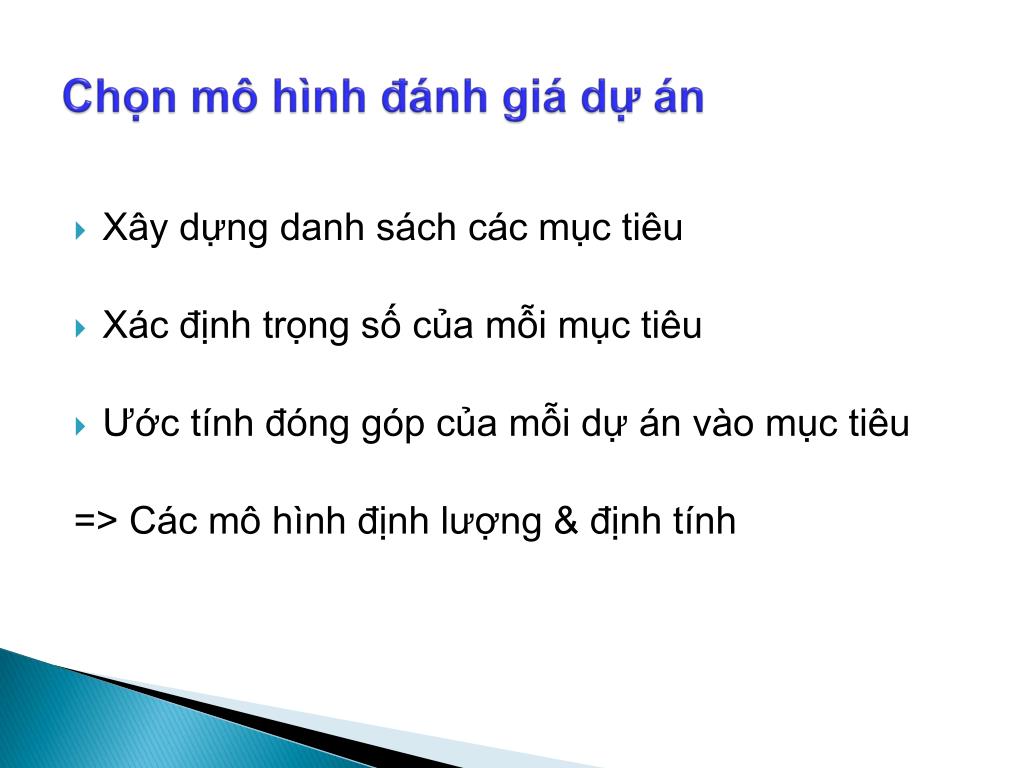 Chọn mô hình đánh giá dự án

Xây dựng danh sách các mục tiêu

Xác định trọng số của mỗi mục tiêu

Ước tính đóng góp của mỗi dự án vào mục tiêu

=> Các mô hình định lượng & định tính